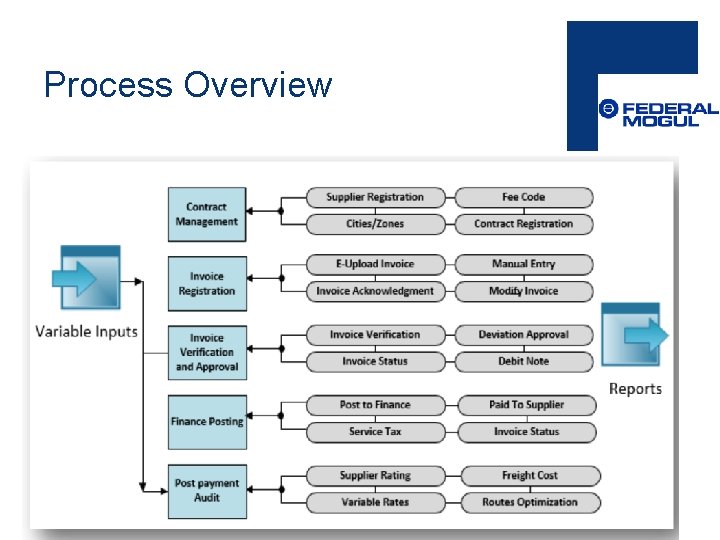 Process Overview

FEDERAL MOGUL

Variable Inputs

Contract Management

Supplier Registration

Fee Code

Cities/Zones

Contract Registration

Invoice Registration

E-Upload Invoice

Manual Entry

Invoice Acknowledgment

Modify Invoice

Invoice Verification and Approval

Invoice Verification

Deviation Approval

Invoice Status

Debit Note

Finance Posting

Post to Finance

Paid To Supplier

Service Tax

Invoice Status

Post payment Audit

Supplier Rating

Freight Cost

Variable Rates

Routes Optimization

Reports